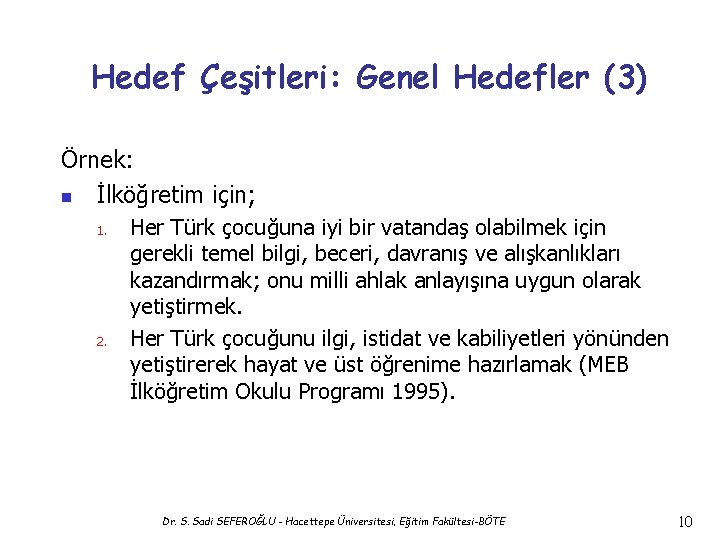 Hedef Çeşitleri: Genel Hedefler (3)

Örnek:

İlköğretim için;

1. Her Türk çocuğuna iyi bir vatandaş olabilmek için gerekli temel bilgi, beceri, davranış ve alışkanlıkları kazandırmak; onu milli ahlak anlayışına uygun olarak yetiştirmek.

2. Her Türk çocuğunu ilgi, istidat ve kabiliyetleri yönünden yetiştirerek hayat ve üst öğrenime hazırlamak (MEB İlköğretim Okulu Programı 1995).

Dr. S. Sadi SEFEROĞLU - Hacettepe Üniversitesi, Eğitim Fakültesi-BÖTE

10